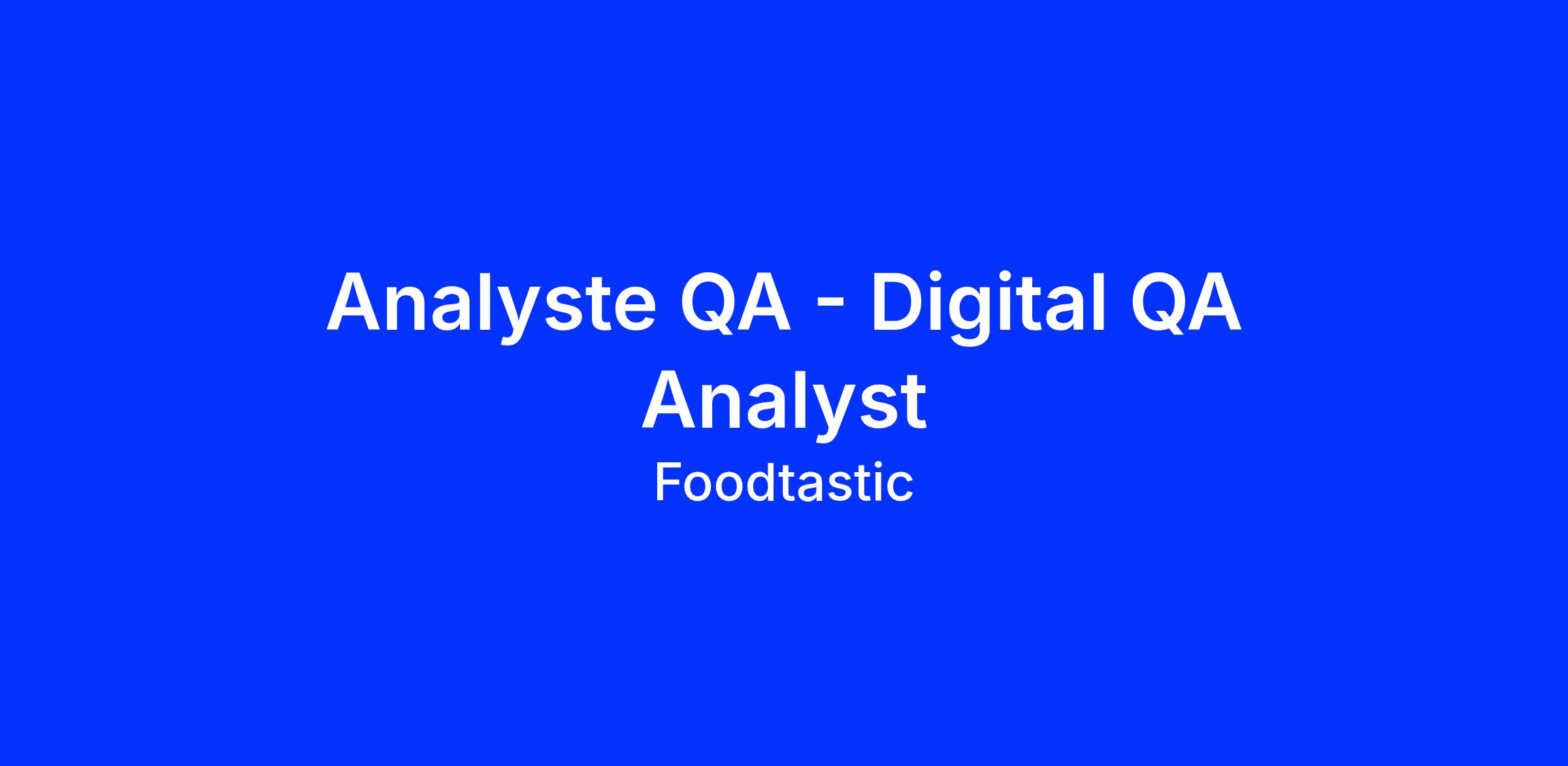 Analyste QA - Digital QA Analyst

Foodtastic